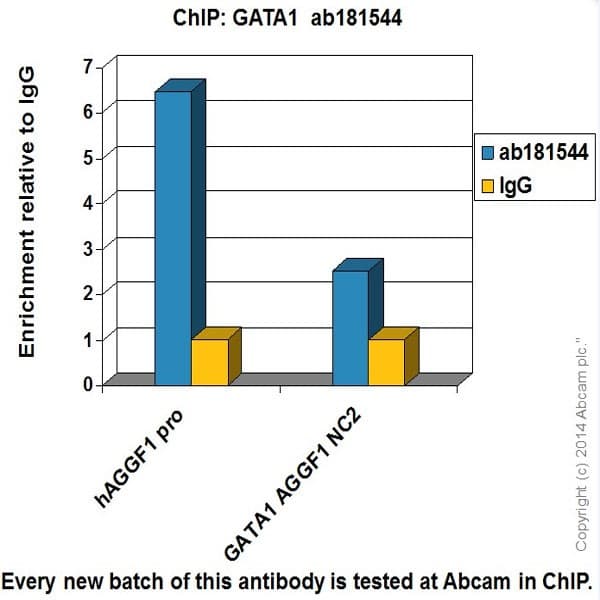 ChIP: GATA1 ab181544

Enrichment relative to IgG

7
6
5
4
3
2
1
0

ab181544
IgG

hAGGF1 pro
GATA1 AGGF1 NC2

Copyright (c) 2014 Abcam plc."

Every new batch of this antibody is tested at Abcam in ChIP.